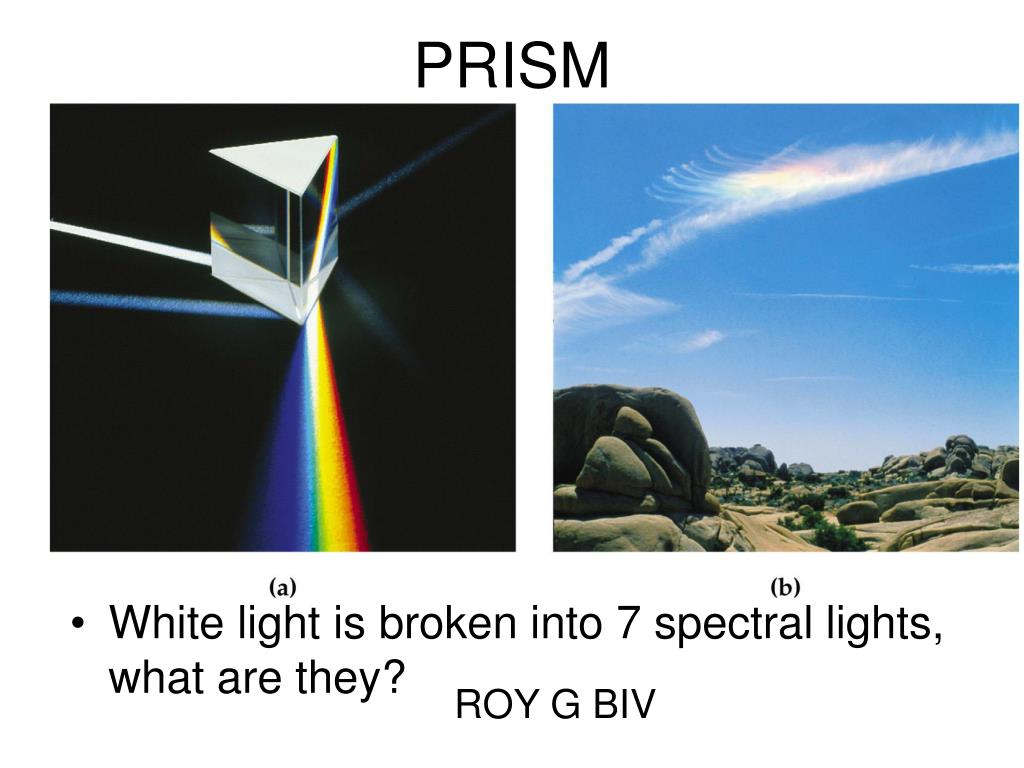 PRISM

(a)

(b)

• White light is broken into 7 spectral lights, what are they?

ROY G BIV